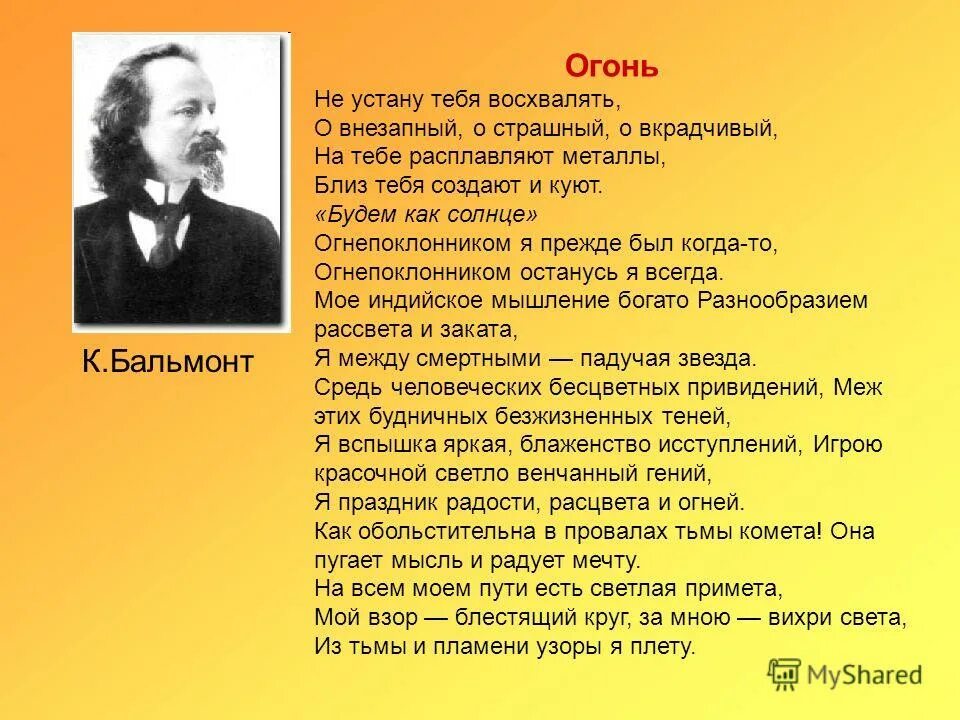 К.Бальмонт

Огонь

Не устану тебя восхвалять,
О внезапный, о страшный, о вкрадчивый,
На тебе расплавляют металлы,
Близ тебя создают и куют.
«Будем как солнце»
Огнепоклонником я прежде был когда-то,
Огнепоклонником останусь я всегда.
Мое индийское мышление богато Разнообразием рассвета и заката,
Я между смертными — падучая звезда.
Средь человеческих бесцветных привидений, Меж этих будничных безжизненных теней,
Я вспышка яркая, блаженство исступлений, Игрою красочной светло венчанный гений,
Я праздник радости, расцвета и огней.
Как обольстительна в провалах тьмы комета! Она пугает мысль и радует мечту.
На всем моем пути есть светлая примета,
Мой взор — блестящий круг, за мною — вихри света,
Из тьмы и пламени узоры я плету.

MyShared